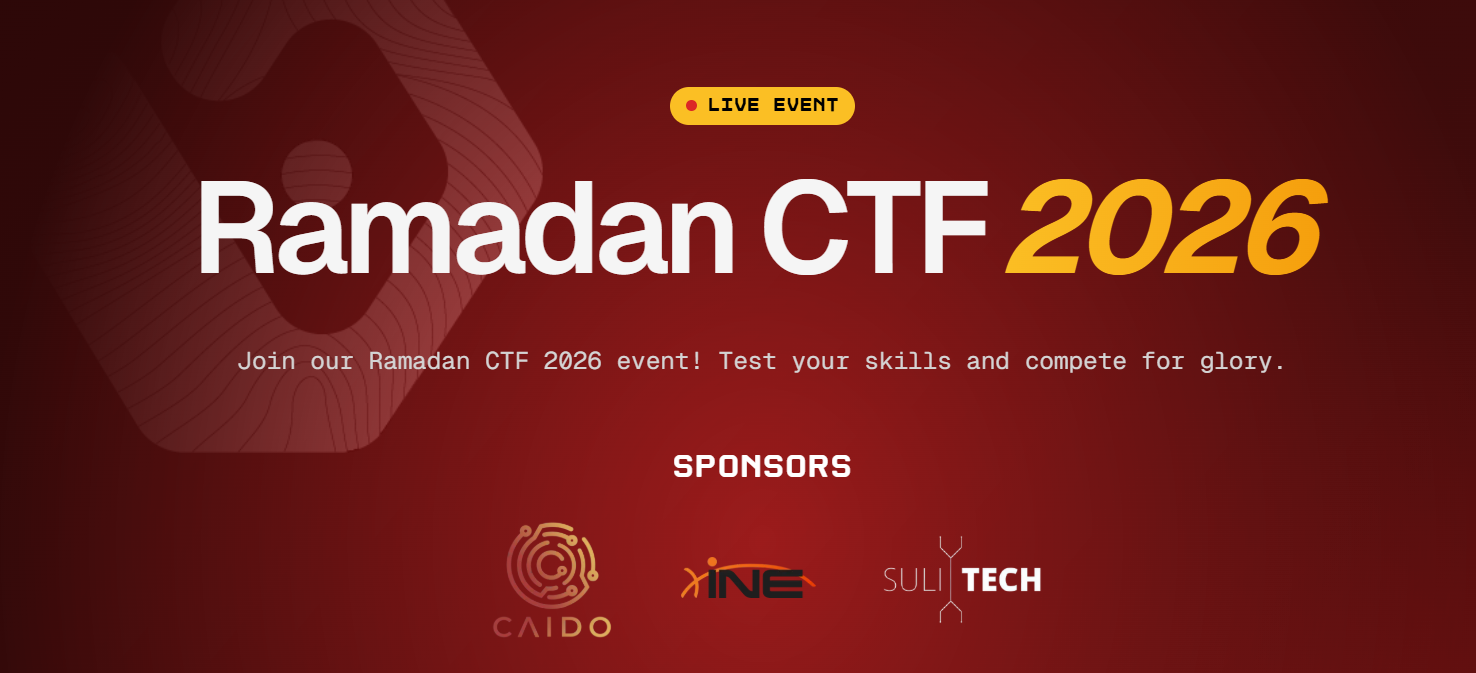 LIVE EVENT

Ramadan CTF 2026

Join our Ramadan CTF 2026 event! Test your skills and compete for glory.

SPONSORS

CAIDO

INE

SULI TECH